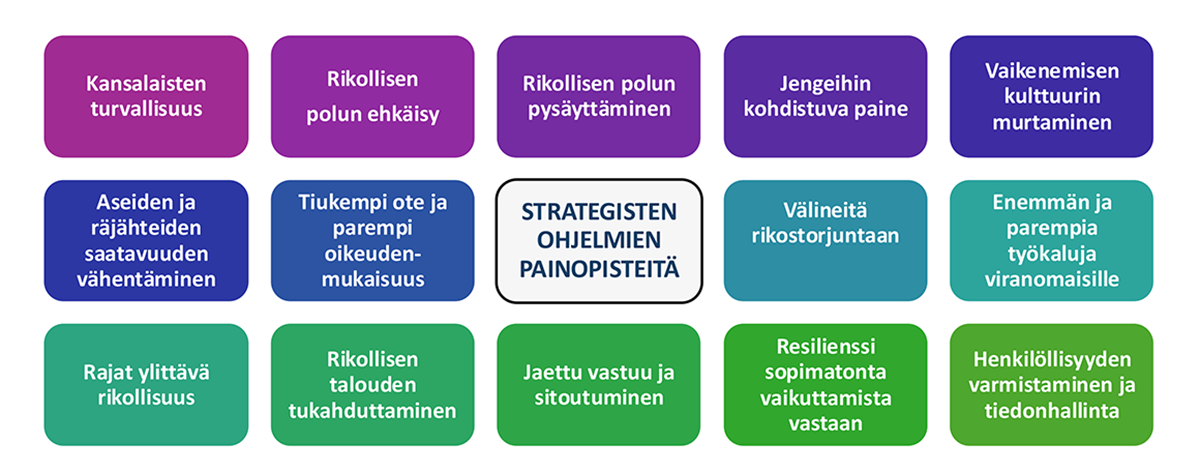 Kansalaisten turvallisuus

Rikollisen polun ehkäisy

Rikollisen polun pysäyttäminen

Jengeihin kohdistuva paine

Vaikenemisen kulttuurin murtaminen

Aseiden ja räjähteiden saatavuuden vähentäminen

Tiukempi ote ja parempi oikeudenmukaisuus

STRATEGISTEN OHJELMIEN PAINOPISTEITÄ

Välineitä rikostorjuntaan

Enemmän ja parempia työkaluja viranomaisille

Rajat ylittävä rikollisuus

Rikollisen talouden tukahduttaminen

Jaettu vastuu ja sitoutuminen

Resilienssi sopimatonta vaikuttamista vastaan

Henkilöllisyyden varmistaminen ja tiedonhallinta